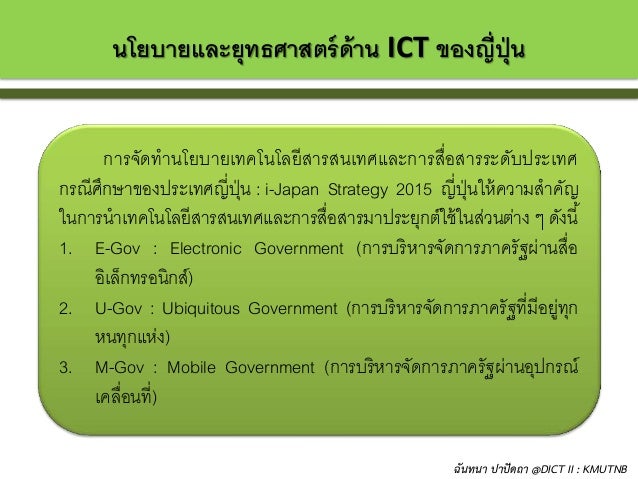 นโยบายและยุทธศาสตร์ด้าน ICT ของญี่ปุ่น

การจัดทำนโยบายเทคโนโลยีสารสนเทศและการสื่อสารระดับประเทศ กรณีศึกษาของประเทศญี่ปุ่น : i-Japan Strategy 2015 ญี่ปุ่นให้ความสำคัญในการนำเทคโนโลยีสารสนเทศและการสื่อสารมาประยุกต์ใช้ในส่วนต่าง ๆ ดังนี้

1. E-Gov : Electronic Government (การบริหารจัดการภาครัฐผ่านสื่ออิเล็กทรอนิกส์)
2. U-Gov : Ubiquitous Government (การบริหารจัดการภาครัฐที่มีอยู่ทุกหนทุกแห่ง)
3. M-Gov : Mobile Government (การบริหารจัดการภาครัฐผ่านอุปกรณ์เคลื่อนที่)

ฉันทนา ปาปัดถา @DICT II : KMUTNB